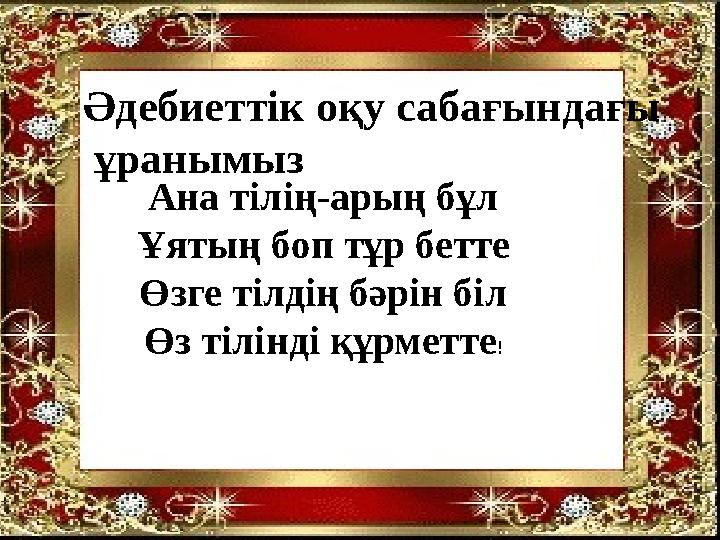 Әдебиеттік оқу сабағындағы ұранымыз

Ана тілің-арың бұл
Ұятың боп тұр бетте
Өзге тілдің бәрін біл
Өз тілінді құрметте!